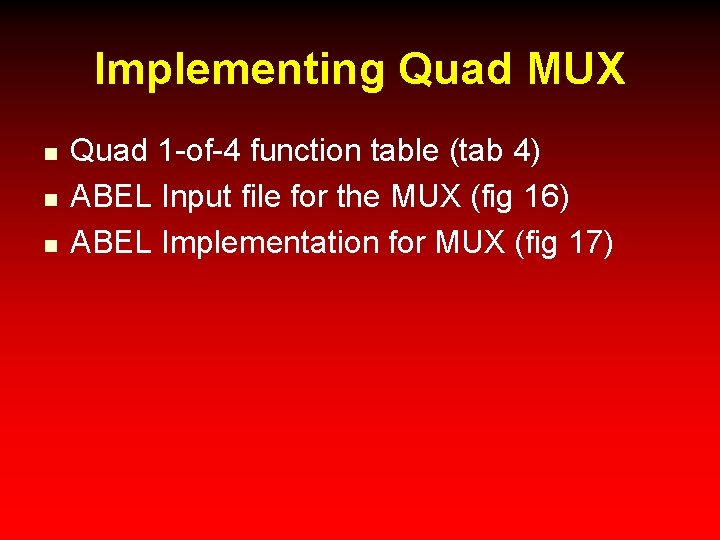 Implementing Quad MUX

- Quad 1-of-4 function table (tab 4)
- ABEL Input file for the MUX (fig 16)
- ABEL Implementation for MUX (fig 17)